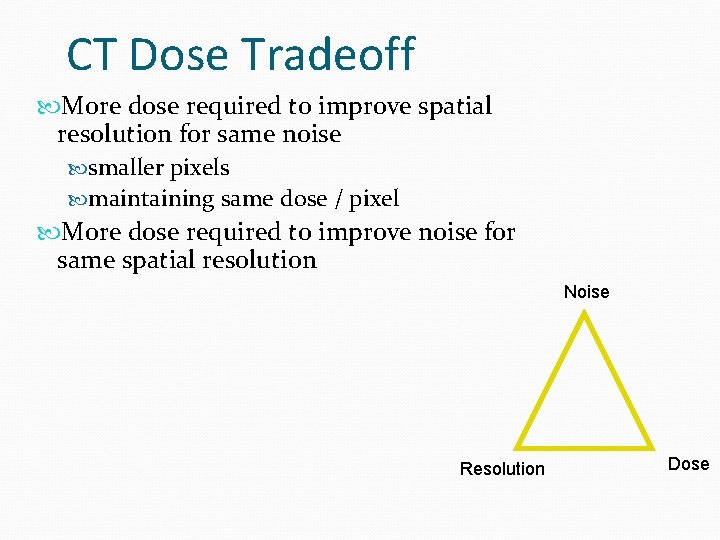 CT Dose Tradeoff

More dose required to improve spatial resolution for same noise

smaller pixels

maintaining same dose / pixel

More dose required to improve noise for same spatial resolution

Noise

Resolution

Dose